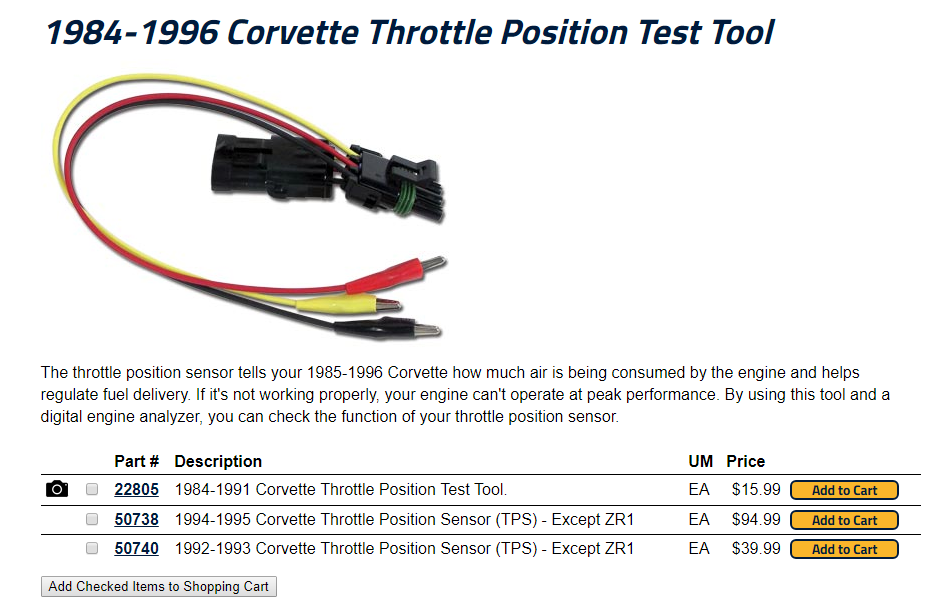 1984-1996 Corvette Throttle Position Test Tool

The throttle position sensor tells your 1985-1996 Corvette how much air is being consumed by the engine and helps regulate fuel delivery. If it's not working properly, your engine can't operate at peak performance. By using this tool and a digital engine analyzer, you can check the function of your throttle position sensor.

| | | Part # | Description | UM | Price | |
|---|---|---|---|---|---|---|
| | | 22805 | 1984-1991 Corvette Throttle Position Test Tool. | EA | $15.99 | Add to Cart |
| | | 50738 | 1994-1995 Corvette Throttle Position Sensor (TPS) - Except ZR1 | EA | $94.99 | Add to Cart |
| | | 50740 | 1992-1993 Corvette Throttle Position Sensor (TPS) - Except ZR1 | EA | $39.99 | Add to Cart |

Add Checked Items to Shopping Cart